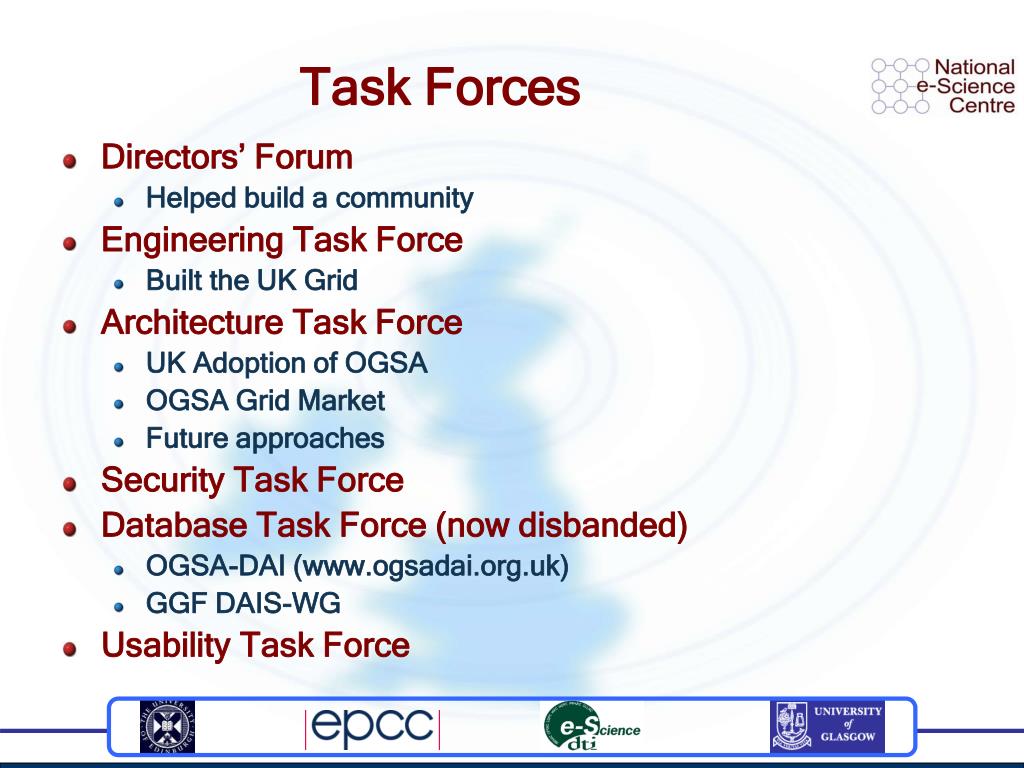 Task Forces

National e-Science Centre

- Directors' Forum
  - Helped build a community
- Engineering Task Force
  - Built the UK Grid
- Architecture Task Force
  - UK Adoption of OGSA
  - OGSA Grid Market
  - Future approaches
- Security Task Force
- Database Task Force (now disbanded)
  - OGSA-DAI (www.ogsadai.org.uk)
  - GGF DAIS-WG
- Usability Task Force

THE UNIVERSITY OF EDINBURGH

epcc

e-Science dti

UNIVERSITY of GLASGOW